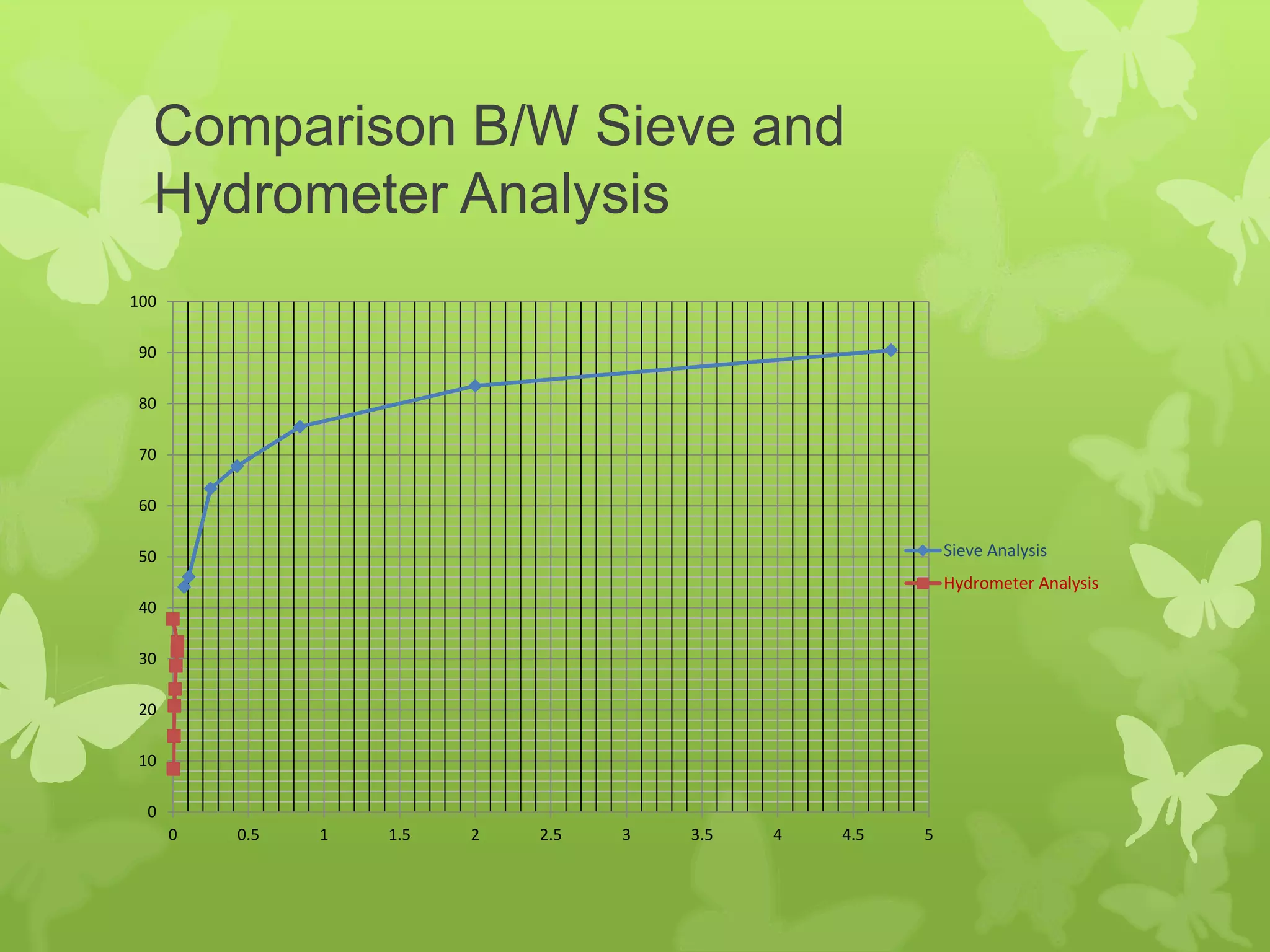 Comparison B/W Sieve and Hydrometer Analysis

100
90
80
70
60
50
40
30
20
10
0

0
0.5
1
1.5
2
2.5
3
3.5
4
4.5
5

Sieve Analysis
Hydrometer Analysis